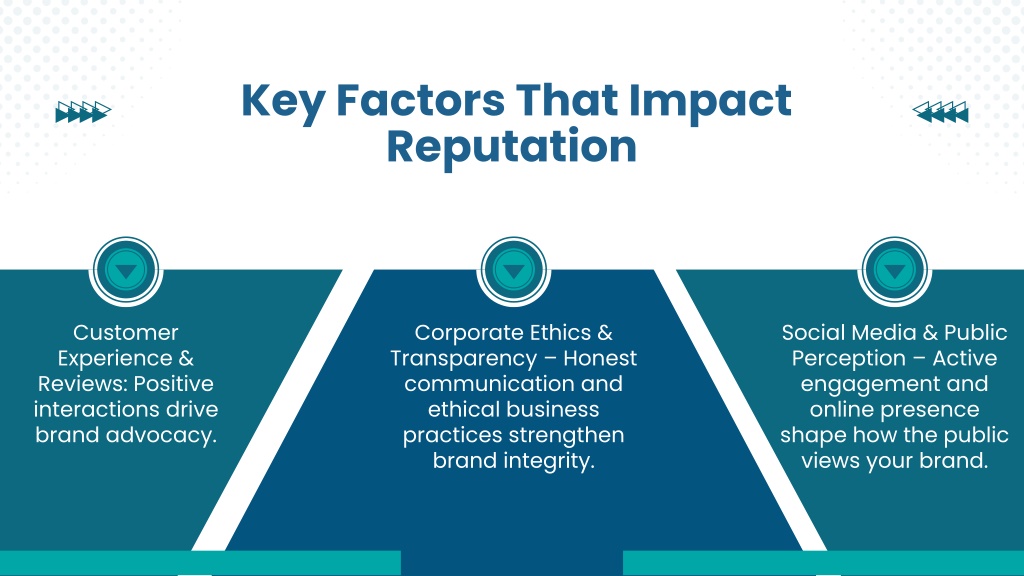 Key Factors That Impact Reputation

Customer Experience & Reviews: Positive interactions drive brand advocacy.

Corporate Ethics & Transparency – Honest communication and ethical business practices strengthen brand integrity.

Social Media & Public Perception – Active engagement and online presence shape how the public views your brand.